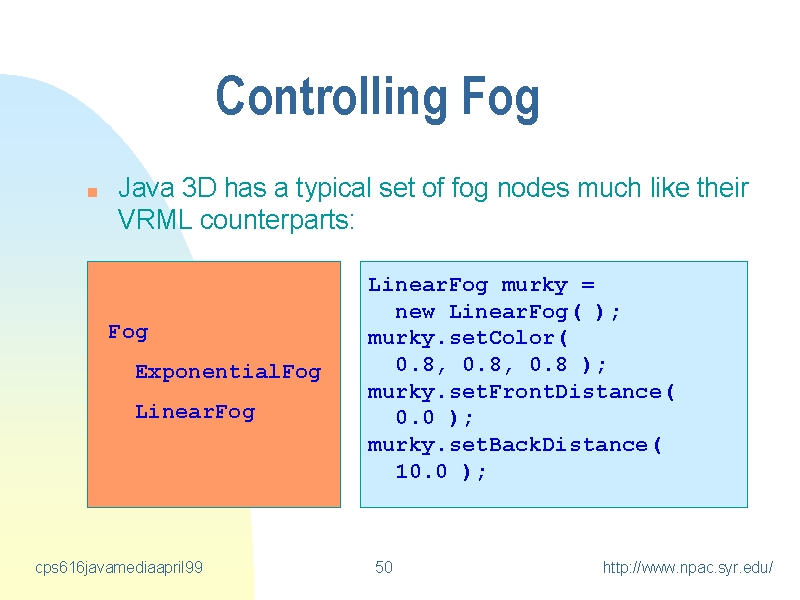 Controlling Fog

Java 3D has a typical set of fog nodes much like their VRML counterparts:

Fog
ExponentialFog
LinearFog

LinearFog murky =
new LinearFog( );
murky.setColor(
0.8, 0.8, 0.8 );
murky.setFrontDistance(
0.0 );
murky.setBackDistance(
10.0 );

cps616javamediaapril99

50

http://www.npac.syr.edu/